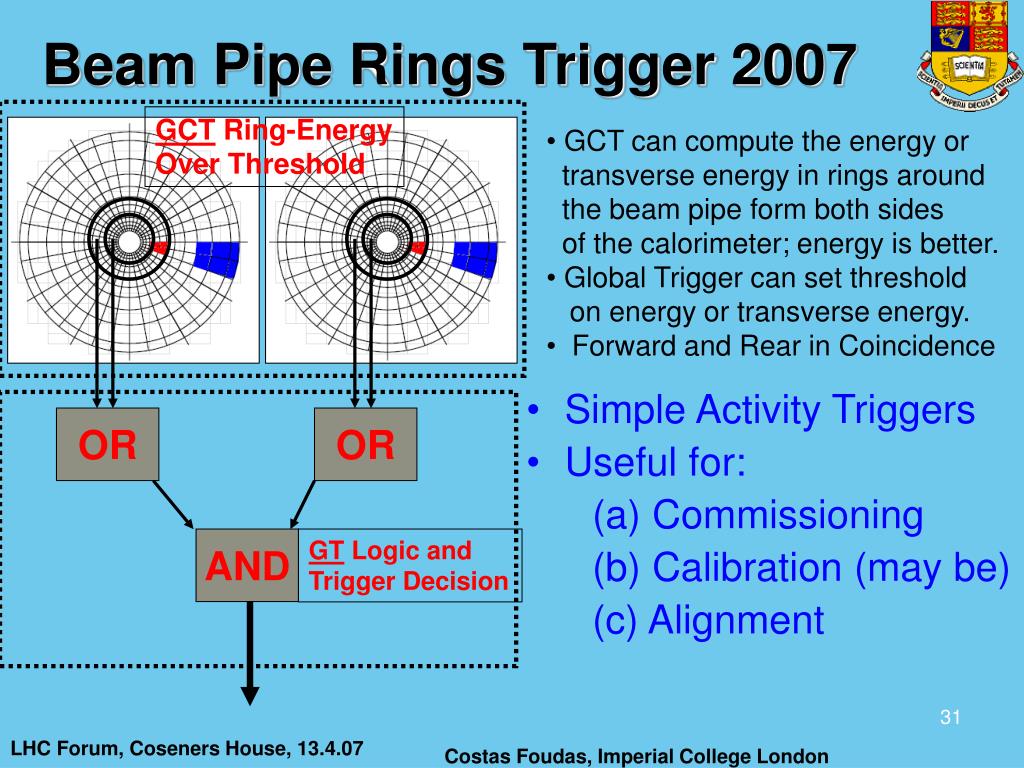 Beam Pipe Rings Trigger 2007

SCIENTIA IMPERII DECUS ET TUTAMEN

GCT Ring-Energy Over Threshold

• GCT can compute the energy or transverse energy in rings around the beam pipe form both sides of the calorimeter; energy is better.
• Global Trigger can set threshold on energy or transverse energy.
• Forward and Rear in Coincidence

OR

OR

AND

GT Logic and Trigger Decision

• Simple Activity Triggers
• Useful for:
(a) Commissioning
(b) Calibration (may be)
(c) Alignment

31

LHC Forum, Coseners House, 13.4.07

Costas Foudas, Imperial College London